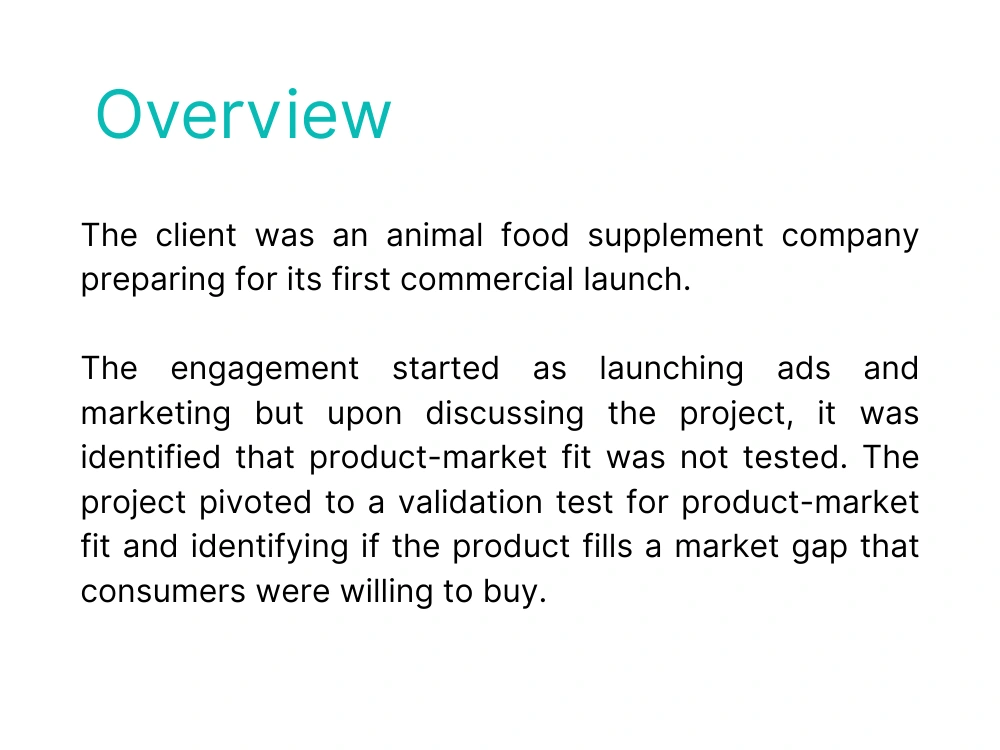 Overview

The client was an animal food supplement company preparing for its first commercial launch.

The engagement started as launching ads and marketing but upon discussing the project, it was identified that product-market fit was not tested. The project pivoted to a validation test for product-market fit and identifying if the product fills a market gap that consumers were willing to buy.